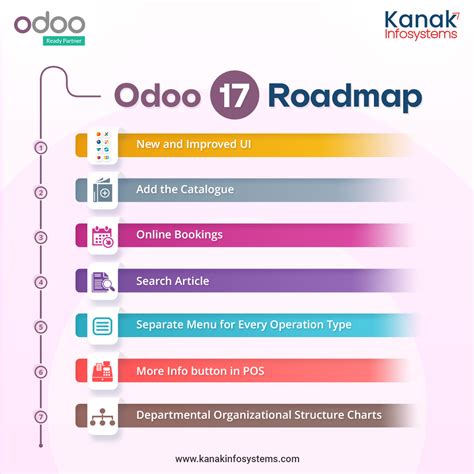 odoo
Ready Partner

Kanak
Infosystems

Odoo 17 Roadmap

1 New and Improved UI

2 Add the Catalogue

3 Online Bookings

4 Search Article

5 Separate Menu for Every Operation Type

6 More Info button in POS

7 Departmental Organizational Structure Charts

www.kanakinfosystems.com